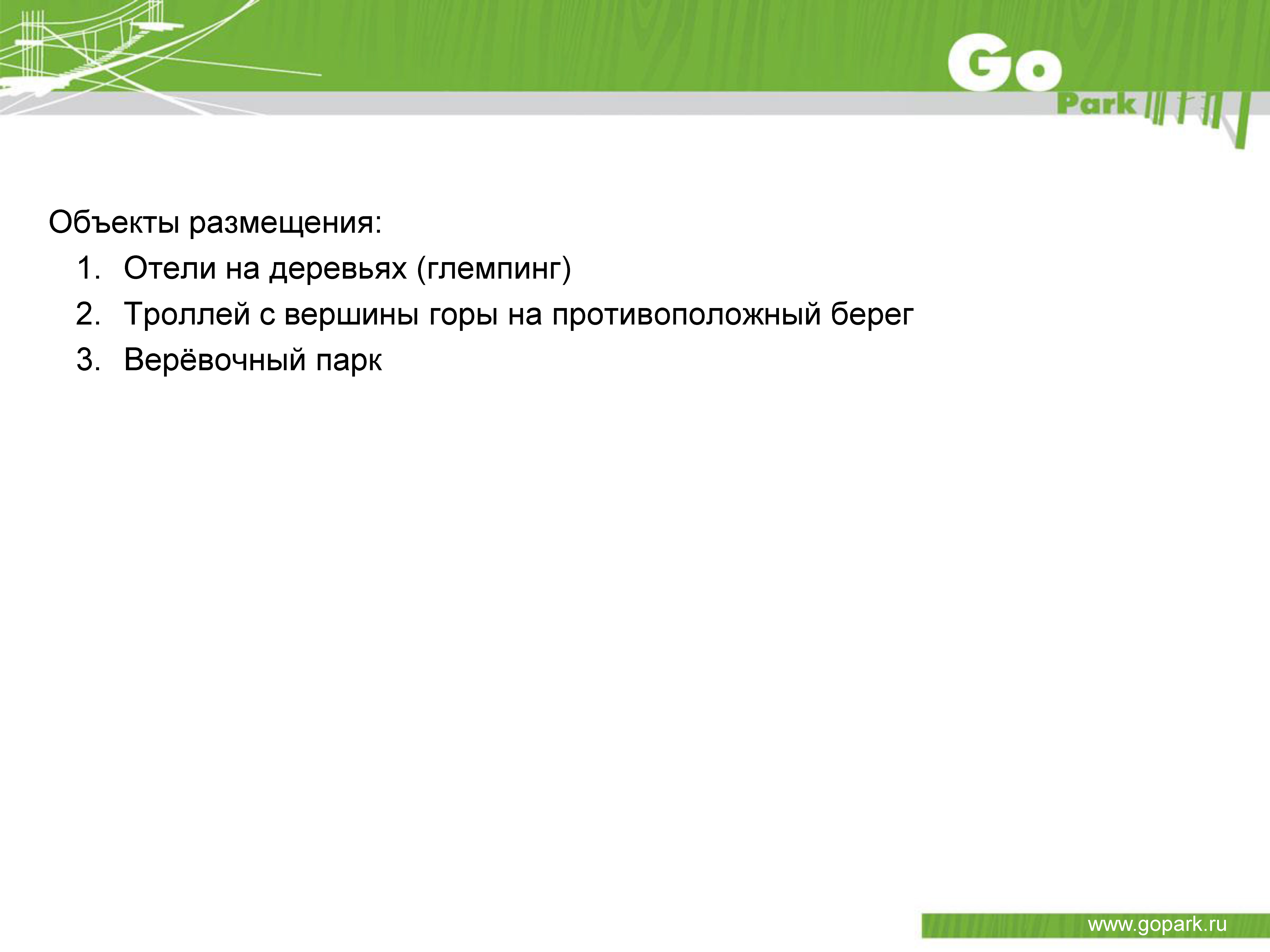 Go
Park

Объекты размещения:
1. Отели на деревьях (глемпинг)
2. Троллей с вершины горы на противоположный берег
3. Верёвочный парк

www.gopark.ru